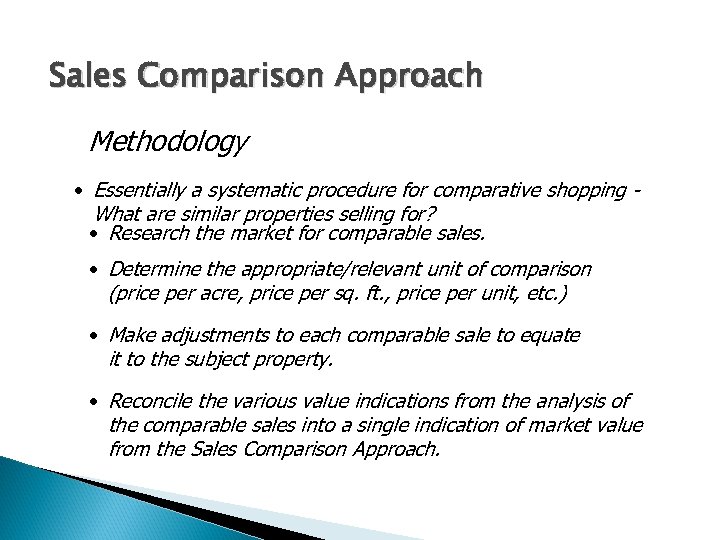 Sales Comparison Approach

Methodology

• Essentially a systematic procedure for comparative shopping - What are similar properties selling for?

• Research the market for comparable sales.

• Determine the appropriate/relevant unit of comparison (price per acre, price per sq. ft., price per unit, etc.)

• Make adjustments to each comparable sale to equate it to the subject property.

• Reconcile the various value indications from the analysis of the comparable sales into a single indication of market value from the Sales Comparison Approach.